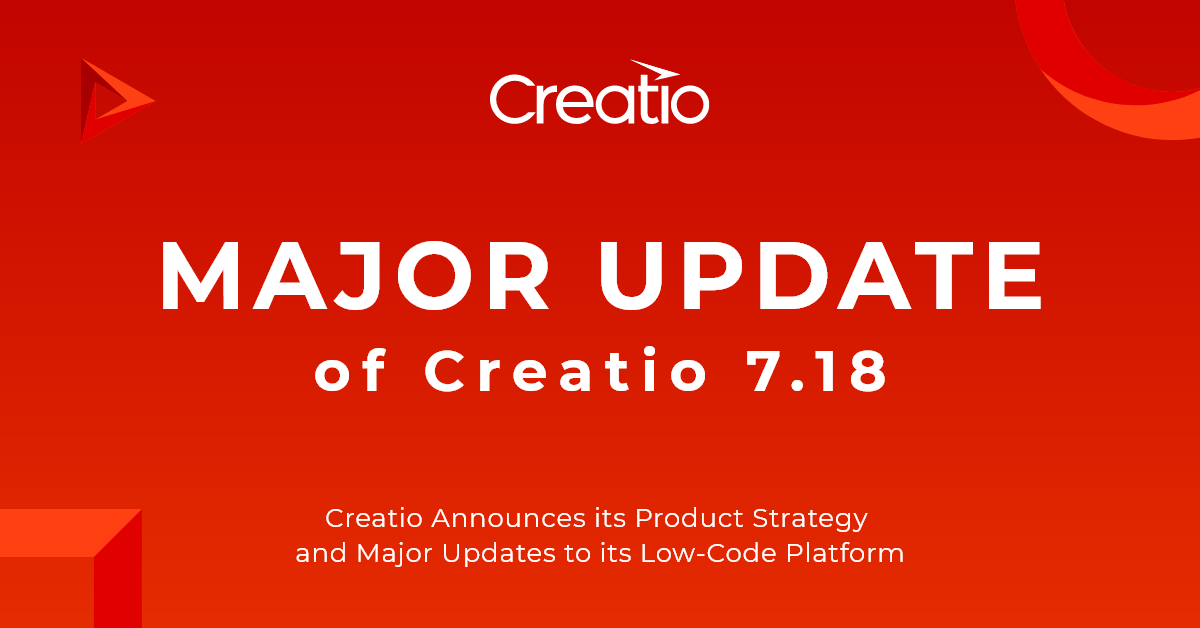 Creatio

MAJOR UPDATE
of Creatio 7.18

Creatio Announces its Product Strategy and Major Updates to its Low-Code Platform